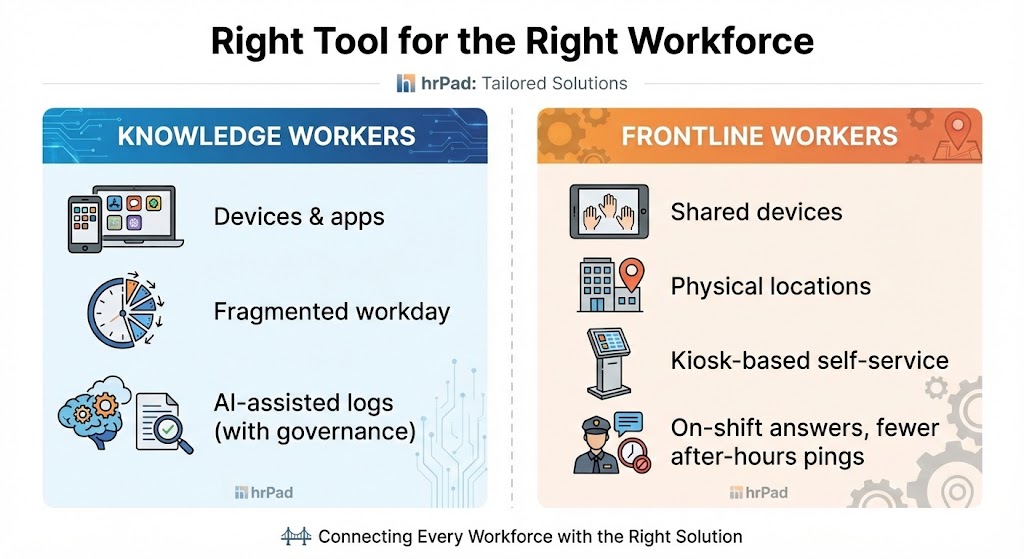 Right Tool for the Right Workforce

hrPad: Tailored Solutions

KNOWLEDGE WORKERS

Devices & apps

Fragmented workday

AI-assisted logs (with governance)

hrPad

FRONTLINE WORKERS

Shared devices

Physical locations

Kiosk-based self-service

On-shift answers, fewer after-hours pings

hrPad

Connecting Every Workforce with the Right Solution